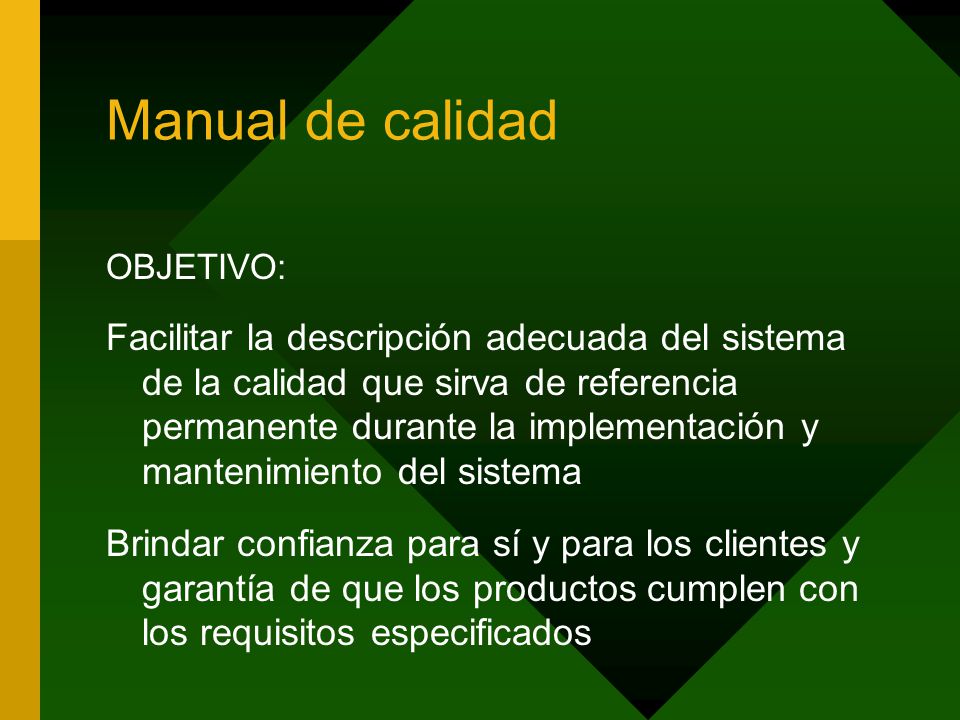 Manual de calidad

OBJETIVO:

Facilitar la descripción adecuada del sistema de la calidad que sirva de referencia permanente durante la implementación y mantenimiento del sistema

Brindar confianza para sí y para los clientes y garantía de que los productos cumplen con los requisitos especificados